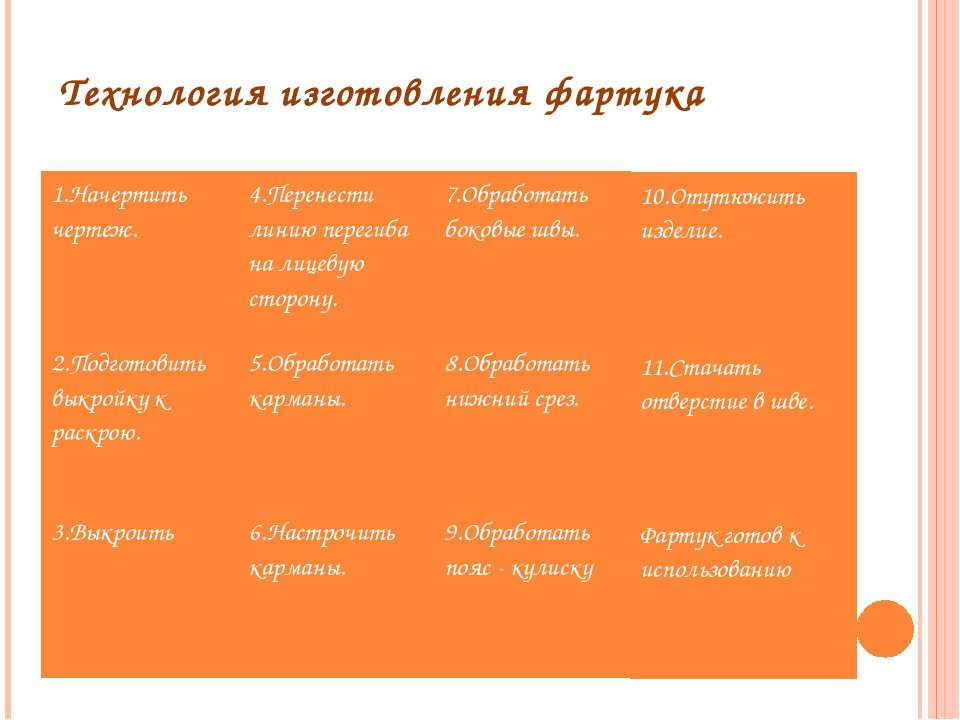 Технология изготовления фартука

| | | | |
|---|---|---|---|
| 1.Начертить чертеж. | 4.Перенести линию перегиба на лицевую сторону. | 7.Обработать боковые швы. | 10.Отутюжить изделие. |
| 2.Подготовить выкройку к раскрою. | 5.Обработать карманы. | 8.Обработать нижний срез. | 11.Стачать отверстие в шве. |
| 3.Выкроить | 6.Настрочить карманы. | 9.Обработать пояс - кулиску | Фартук готов к использованию |